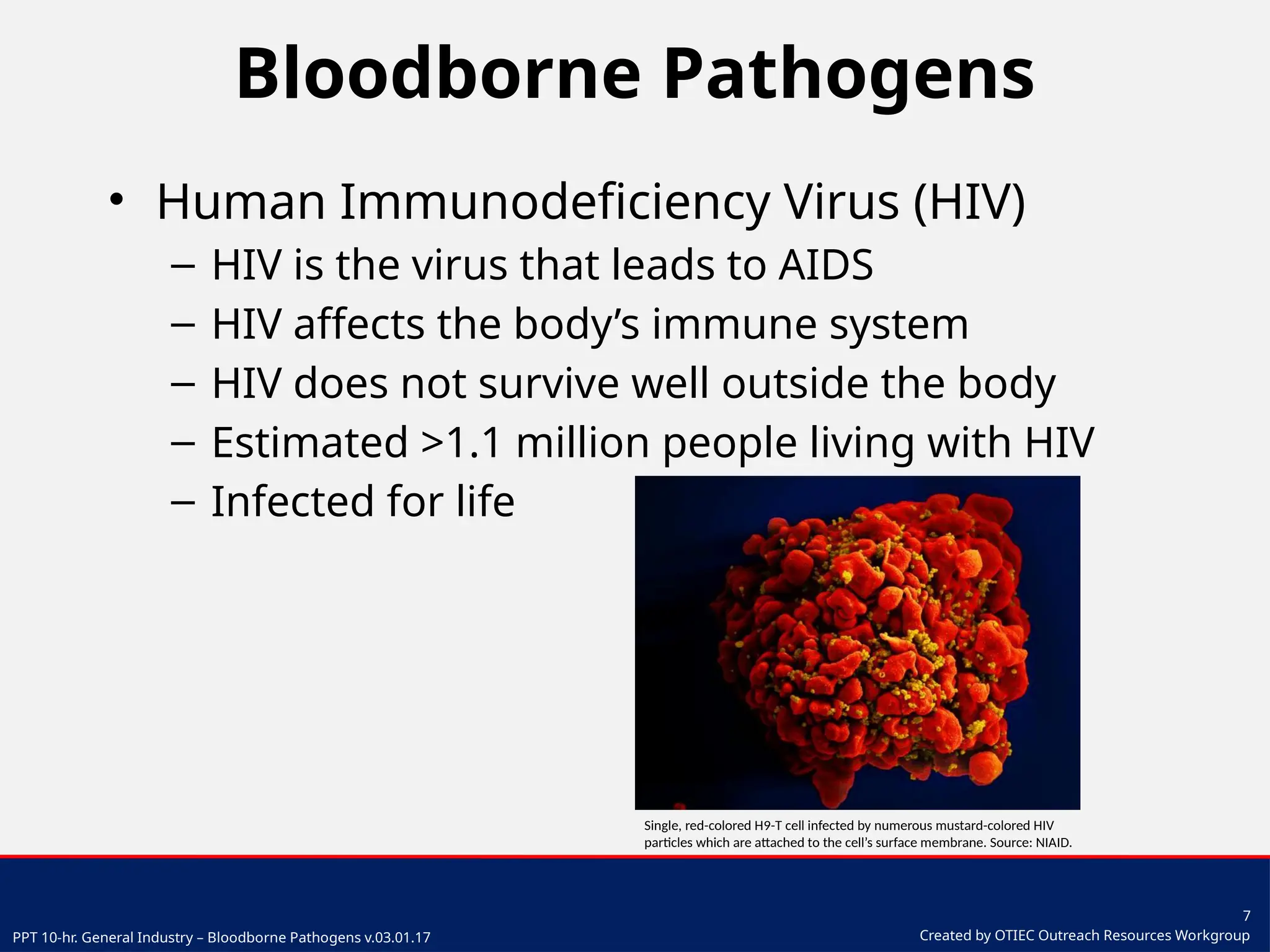 Bloodborne Pathogens

• Human Immunodeficiency Virus (HIV)
– HIV is the virus that leads to AIDS
– HIV affects the body's immune system
– HIV does not survive well outside the body
– Estimated >1.1 million people living with HIV
– Infected for life

Single, red-colored H9-T cell infected by numerous mustard-colored HIV particles which are attached to the cell's surface membrane. Source: NIAID.

PPT 10-hr. General Industry – Bloodborne Pathogens v.03.01.17

7

Created by OTIEC Outreach Resources Workgroup